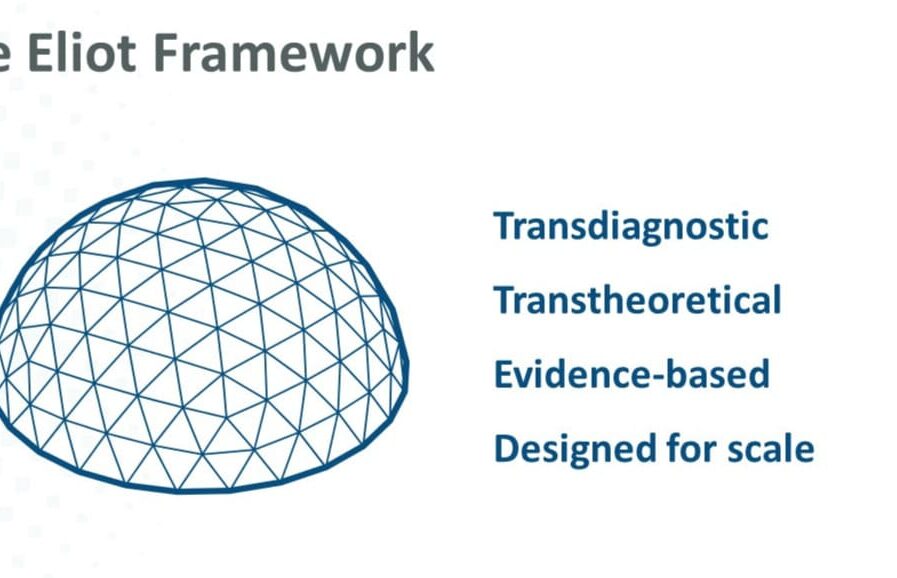 e Eliot Framework

Transdiagnostic

Transtheoretical

Evidence-based

Designed for scale